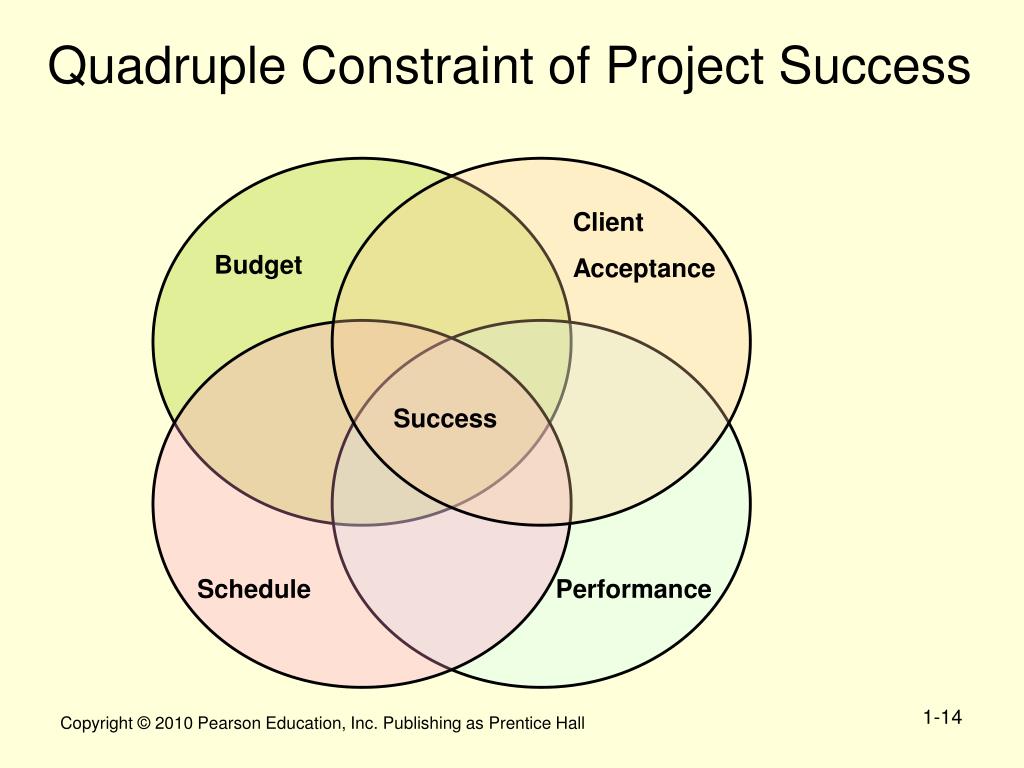 Quadruple Constraint of Project Success

Budget

Client Acceptance

Success

Schedule

Performance

Copyright © 2010 Pearson Education, Inc. Publishing as Prentice Hall

1-14